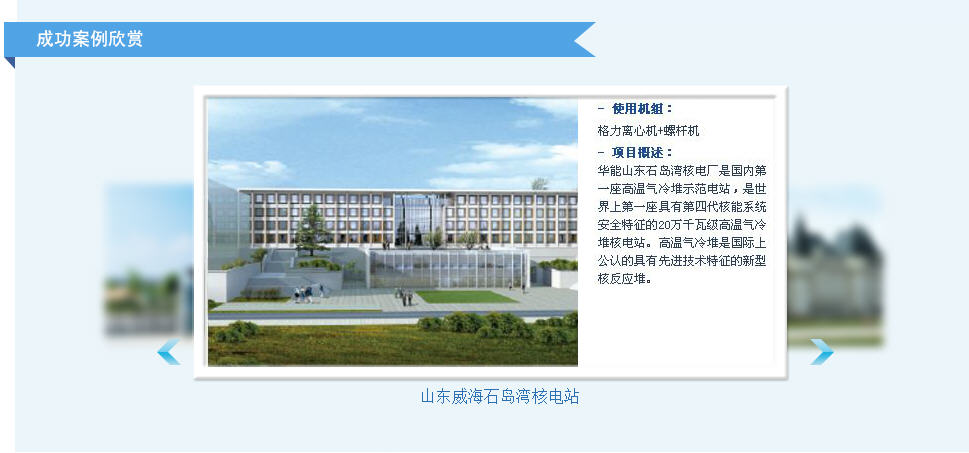 成功案例欣赏

- 使用机组：
格力离心机+螺杆机
- 项目概述：
华能山东石岛湾核电厂是国内第一座高温气冷堆示范电站，是世界上第一座具有第四代核能系统安全特征的20万千瓦级高温气冷堆核电站。高温气冷堆是国际上公认的具有先进技术特征的新型核反应堆。

山东威海石岛湾核电站